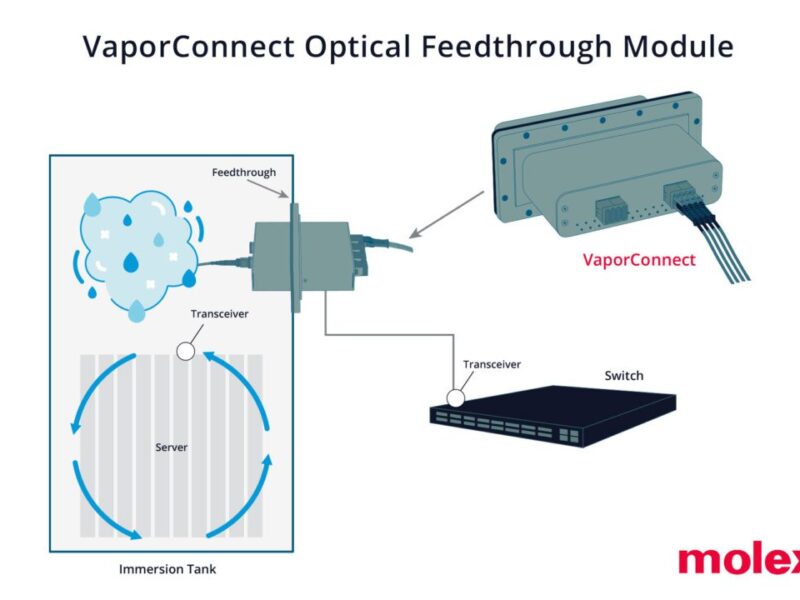 VaporConnect Optical Feedthrough Module

Feedthrough

VaporConnect

Transceiver

Transceiver

Switch

Server

Immersion Tank

molex